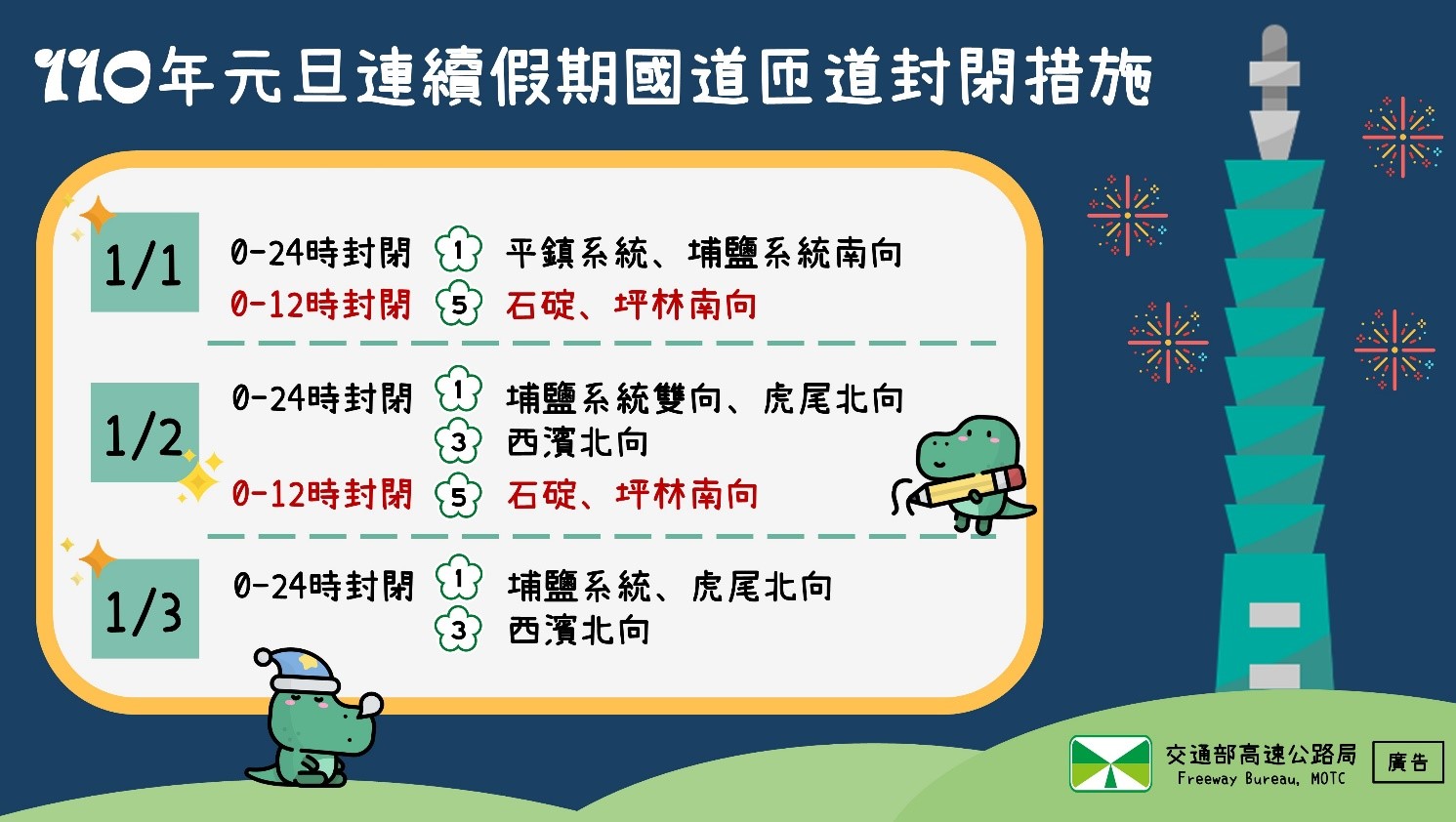 110年元旦連續假期國道匝道封閉措施

1/1
0-24時封閉 1 平鎮系統、埔鹽系統南向
0-12時封閉 5 石碇、坪林南向

1/2
0-24時封閉 1 埔鹽系統雙向、虎尾北向
3 西濱北向
0-12時封閉 5 石碇、坪林南向

1/3
0-24時封閉 1 埔鹽系統、虎尾北向
3 西濱北向

交通部高速公路局
Freeway Bureau, MOTC
廣告